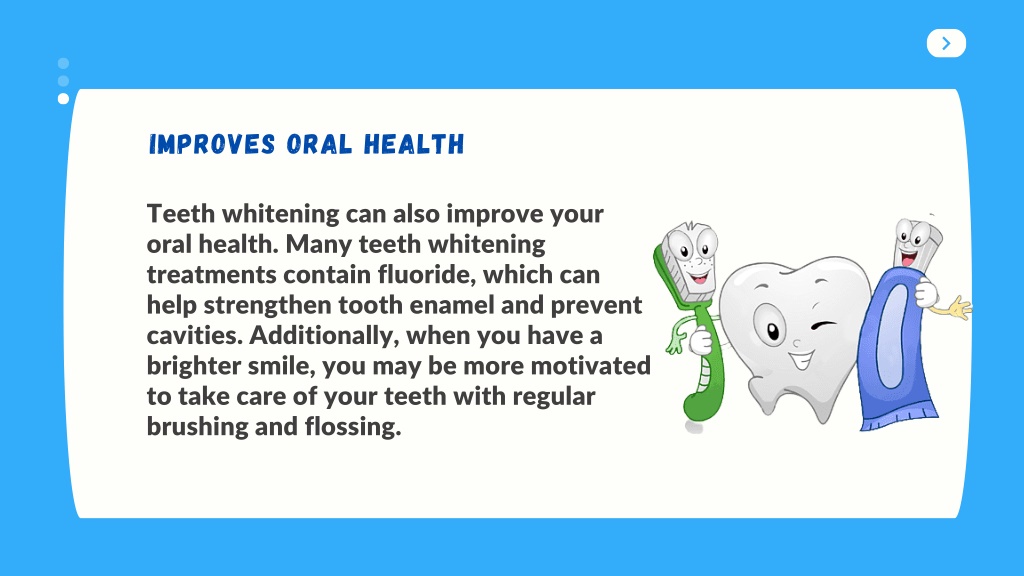 IMPROVES ORAL HEALTH

Teeth whitening can also improve your oral health. Many teeth whitening treatments contain fluoride, which can help strengthen tooth enamel and prevent cavities. Additionally, when you have a brighter smile, you may be more motivated to take care of your teeth with regular brushing and flossing.